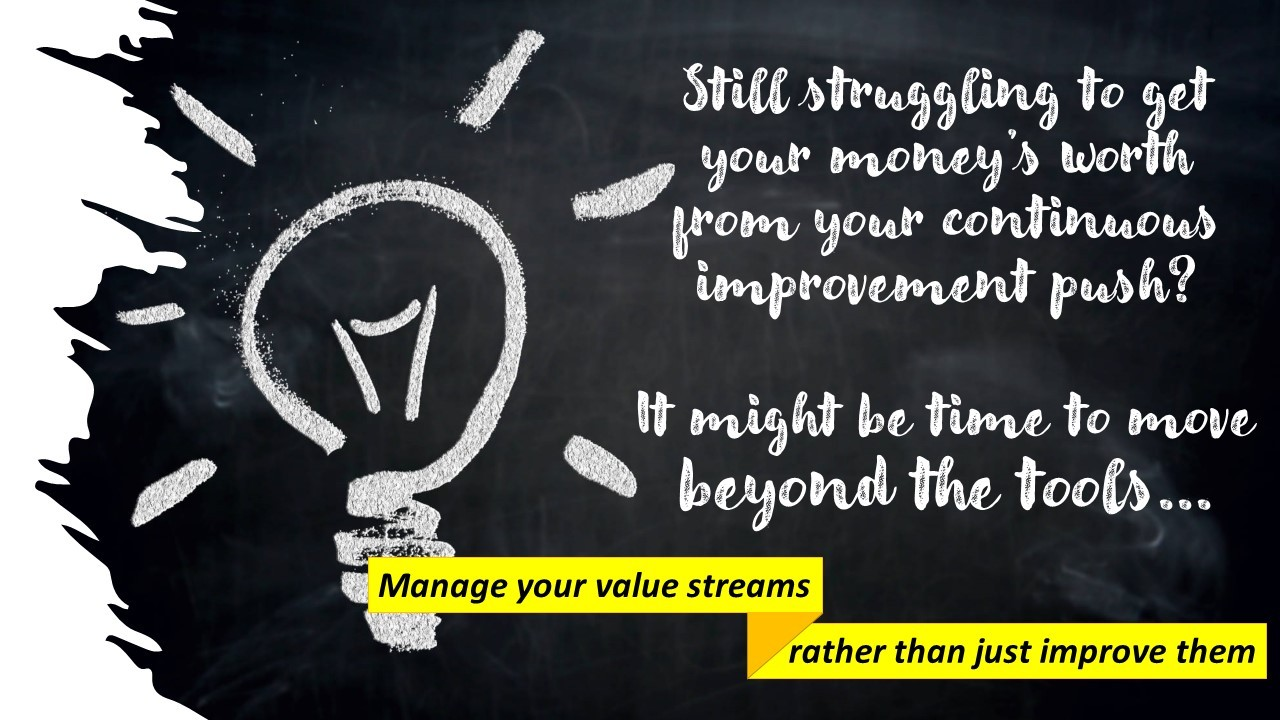 Still struggling to get your money's worth from your continuous improvement push?

It might be time to move beyond the tools...

Manage your value streams

rather than just improve them